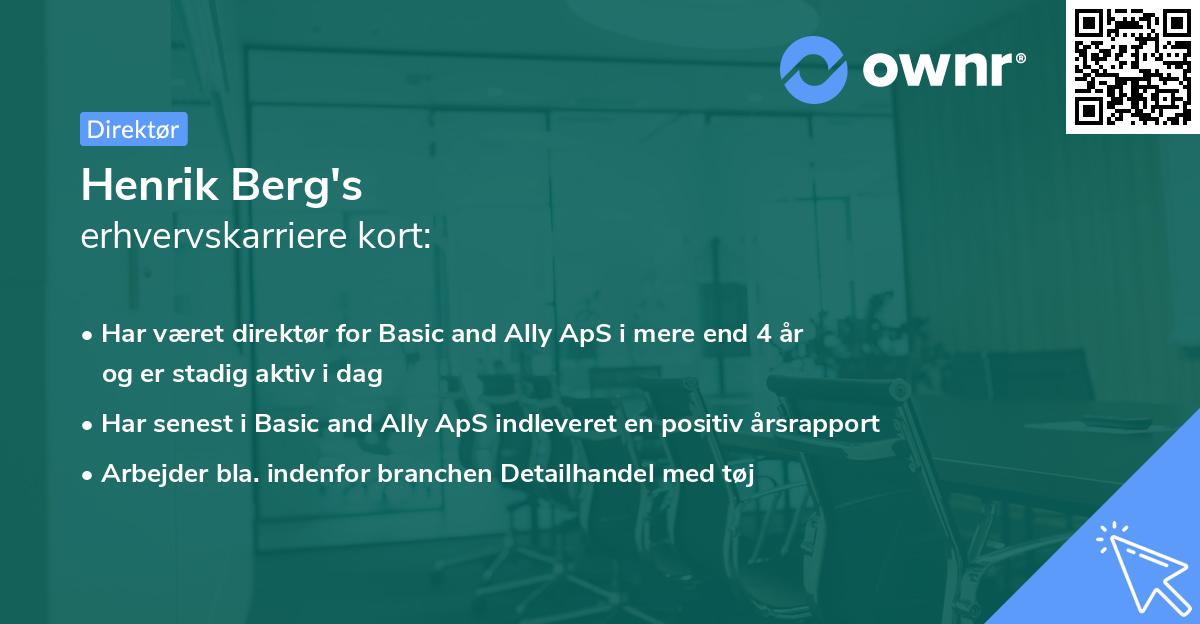 ownr®

Direktør

Henrik Berg's
erhvervskarriere kort:

• Har været direktør for Basic and Ally ApS i mere end 4 år og er stadig aktiv i dag
• Har senest i Basic and Ally ApS indleveret en positiv årsrapport
• Arbejder bla. indenfor branchen Detailhandel med tøj